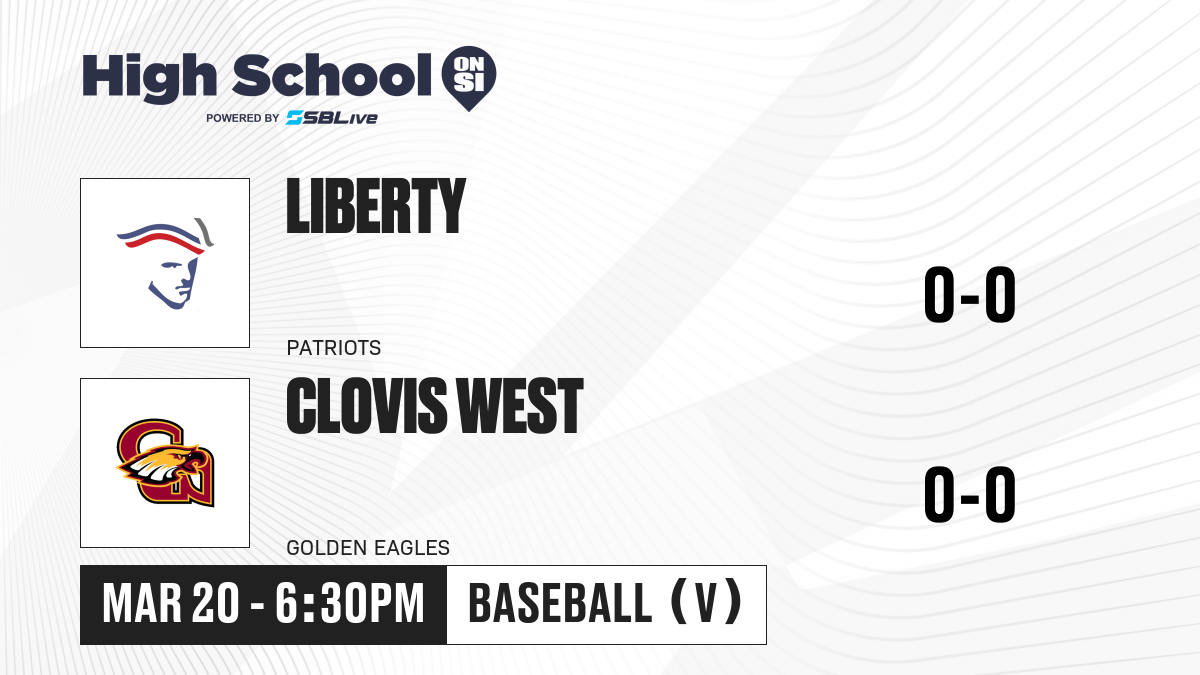 High School ON SI
POWERED BY SBLive

LIBERTY
PATRIOTS
0-0

CLOVIS WEST
GOLDEN EAGLES
0-0

MAR 20 - 6:30PM
BASEBALL (V)